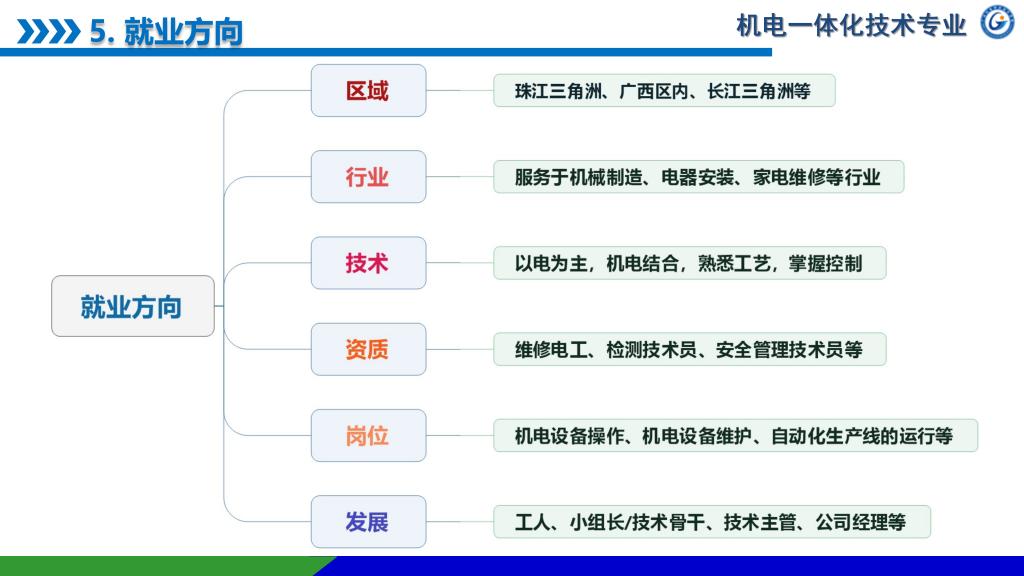 5. 就业方向

机电一体化技术专业

就业方向

区域
珠江三角洲、广西区内、长江三角洲等

行业
服务于机械制造、电器安装、家电维修等行业

技术
以电为主，机电结合，熟悉工艺，掌握控制

资质
维修电工、检测技术员、安全管理技术员等

岗位
机电设备操作、机电设备维护、自动化生产线的运行等

发展
工人、小组长/技术骨干、技术主管、公司经理等